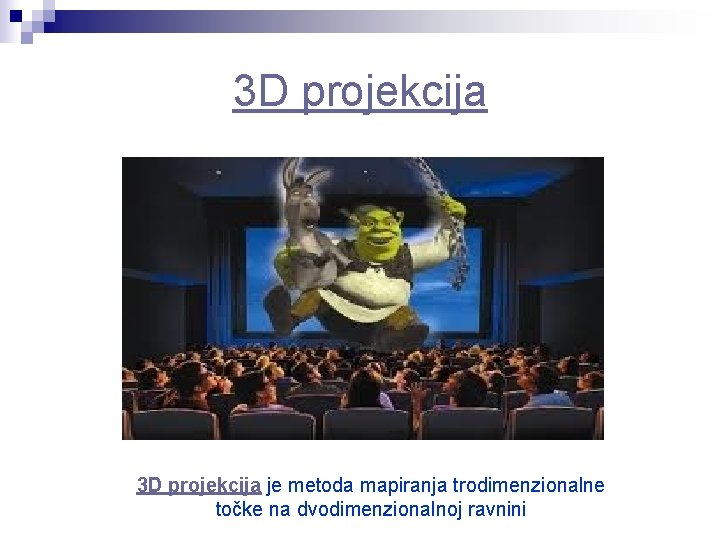 3D projekcija

3D projekcija je metoda mapiranja trodimenzionalne točke na dvodimenzionalnoj ravnini